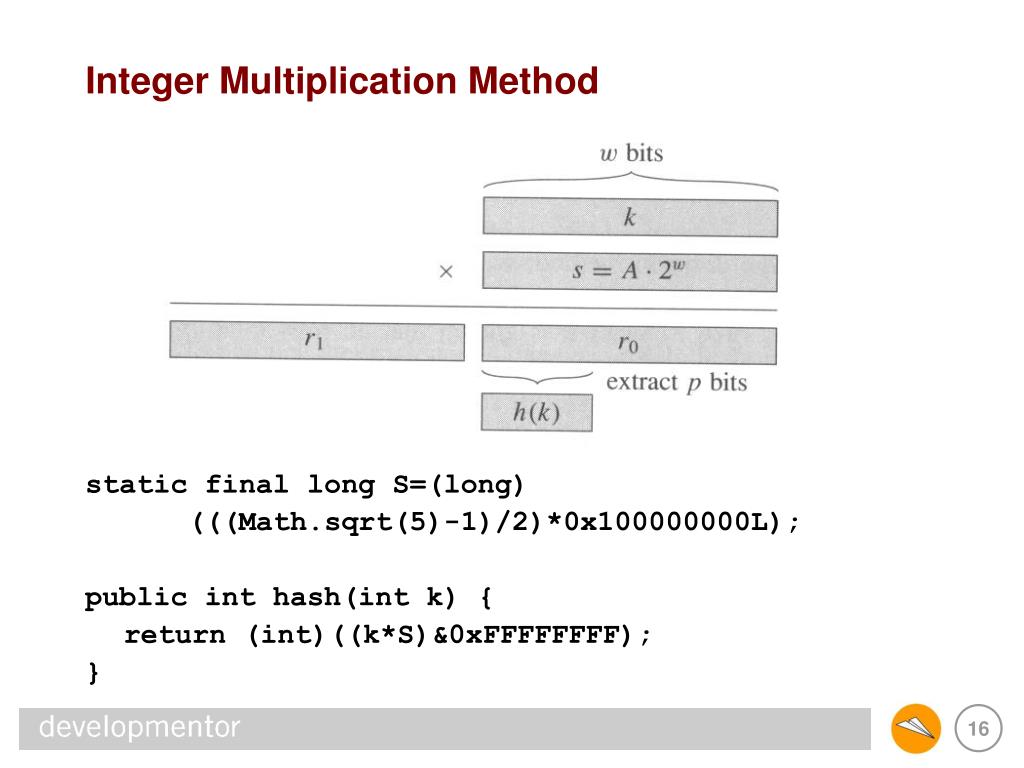 Integer Multiplication Method

$w$ bits

$k$

$\times$

$s = A \cdot 2^w$

$r_1$

$r_0$

extract $p$ bits

$h(k)$

static final long S=(long)
      (((Math.sqrt(5)-1)/2)*0x100000000L);

public int hash(int k) {
  return (int)((k*S)&0xFFFFFFFF);
}

developmentor

16